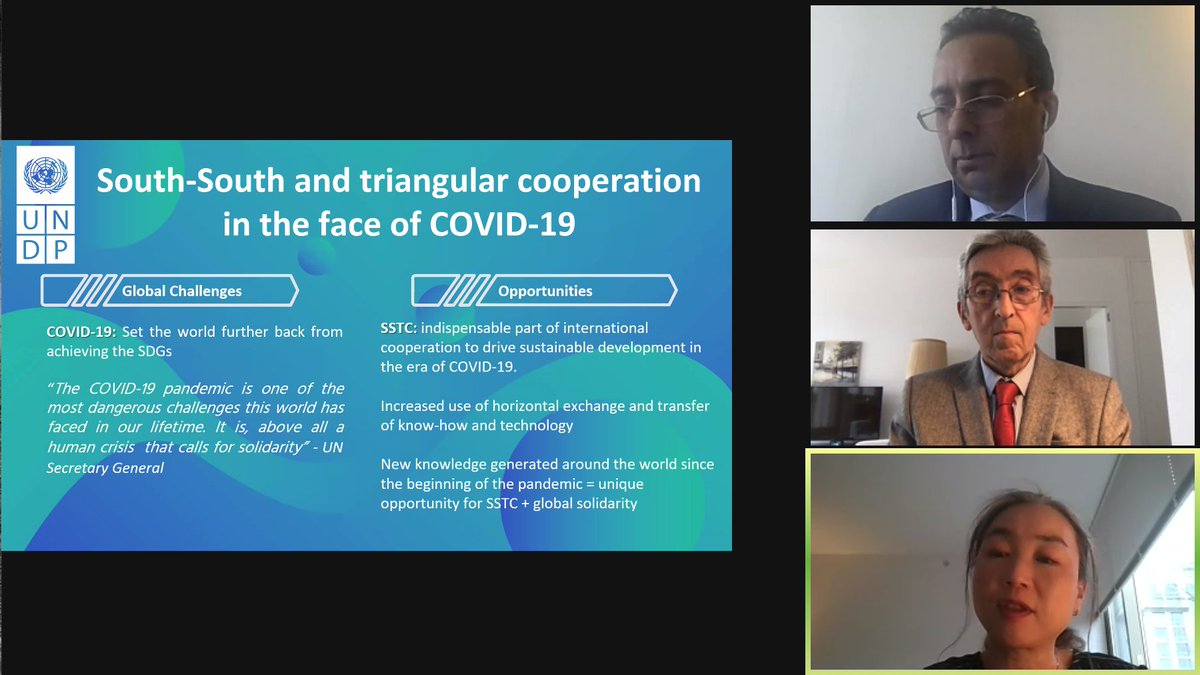 U N
D P

South-South and triangular cooperation in the face of COVID-19

Global Challenges

COVID-19: Set the world further back from achieving the SDGs

"The COVID-19 pandemic is one of the most dangerous challenges this world has faced in our lifetime. It is, above all a human crisis that calls for solidarity" - UN Secretary General

Opportunities

SSTC: indispensable part of international cooperation to drive sustainable development in the era of COVID-19.

Increased use of horizontal exchange and transfer of know-how and technology

New knowledge generated around the world since the beginning of the pandemic = unique opportunity for SSTC + global solidarity